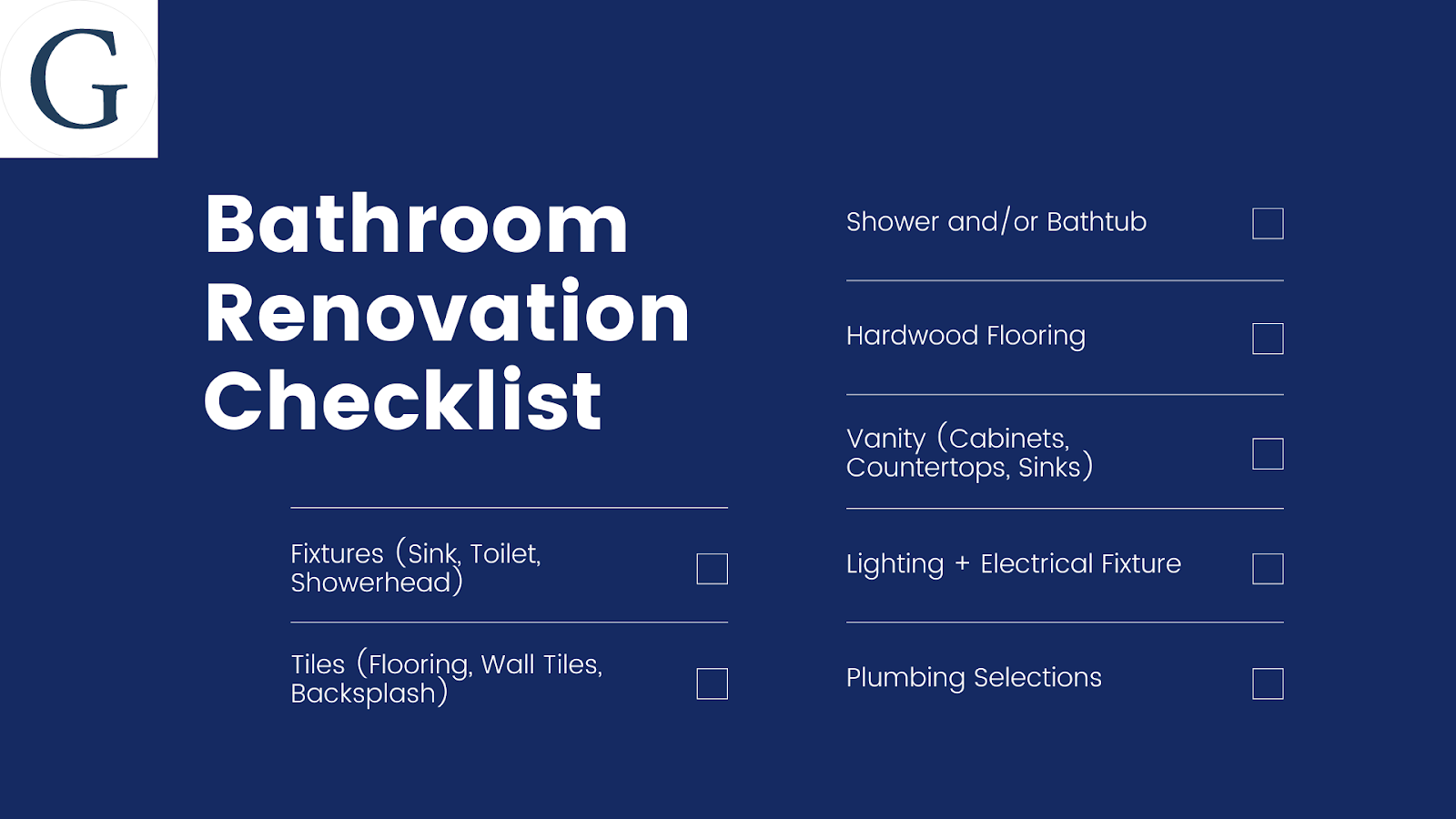 G

Bathroom Renovation Checklist

Fixtures (Sink, Toilet, Showerhead)

Tiles (Flooring, Wall Tiles, Backsplash)

Shower and/or Bathtub

Hardwood Flooring

Vanity (Cabinets, Countertops, Sinks)

Lighting + Electrical Fixture

Plumbing Selections